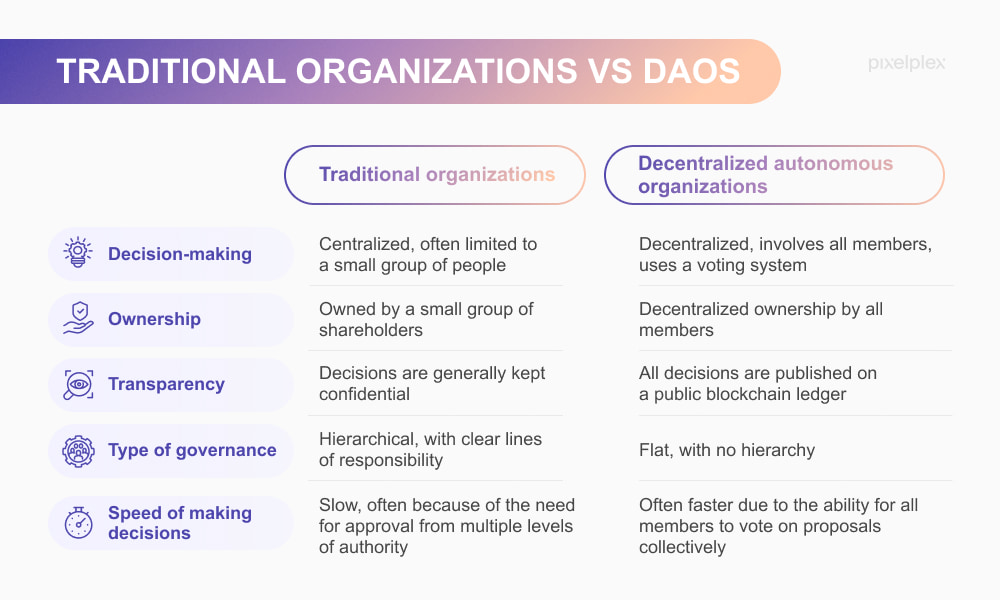 TRADITIONAL ORGANIZATIONS VS DAOS

pixelplex

| | Traditional organizations | Decentralized autonomous organizations |
|---|---|---|
| Decision-making | Centralized, often limited to a small group of people | Decentralized, involves all members, uses a voting system |
| Ownership | Owned by a small group of shareholders | Decentralized ownership by all members |
| Transparency | Decisions are generally kept confidential | All decisions are published on a public blockchain ledger |
| Type of governance | Hierarchical, with clear lines of responsibility | Flat, with no hierarchy |
| Speed of making decisions | Slow, often because of the need for approval from multiple levels of authority | Often faster due to the ability for all members to vote on proposals collectively |